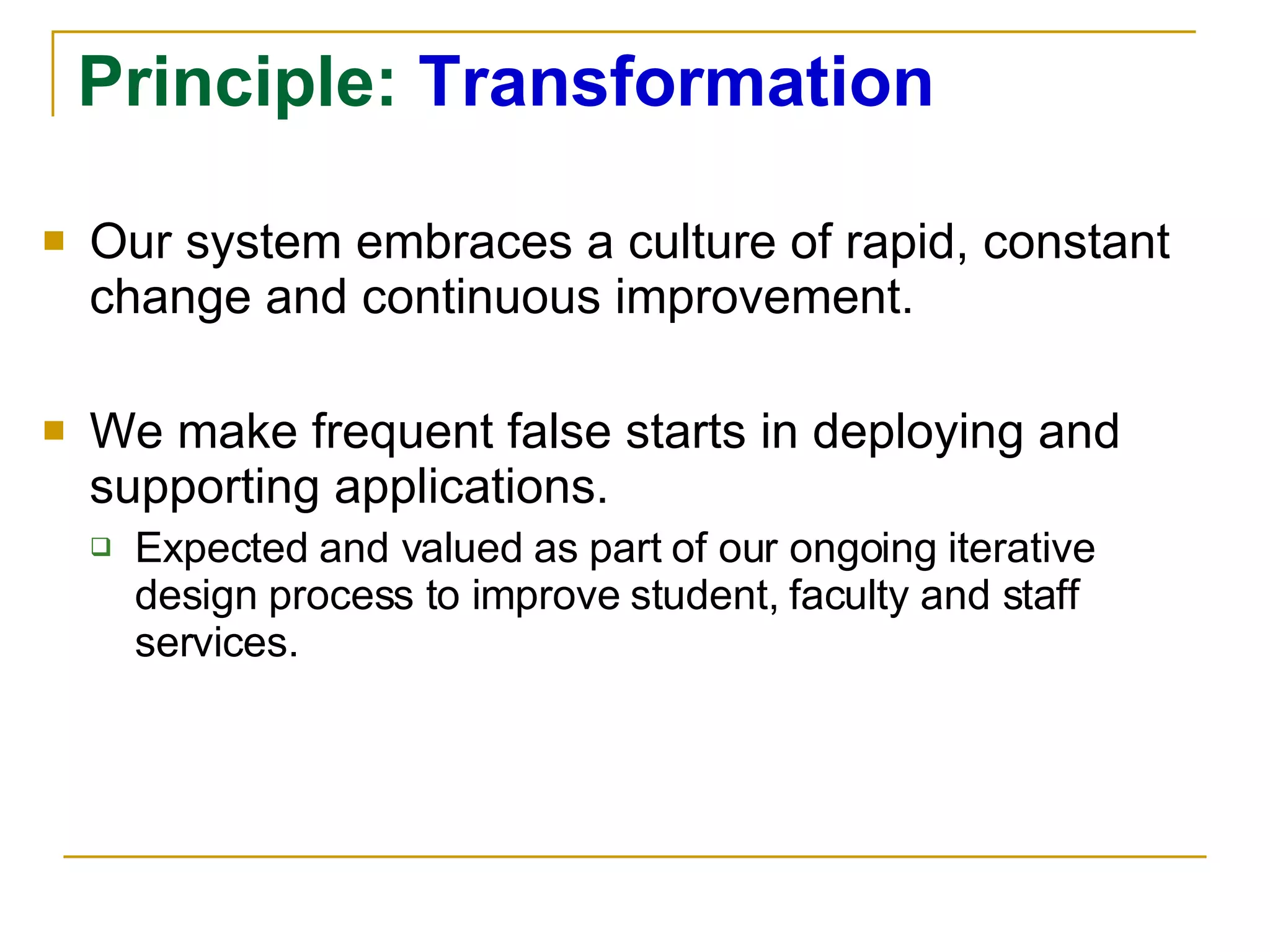 Principle: Transformation

Our system embraces a culture of rapid, constant change and continuous improvement.

We make frequent false starts in deploying and supporting applications.

Expected and valued as part of our ongoing iterative design process to improve student, faculty and staff services.